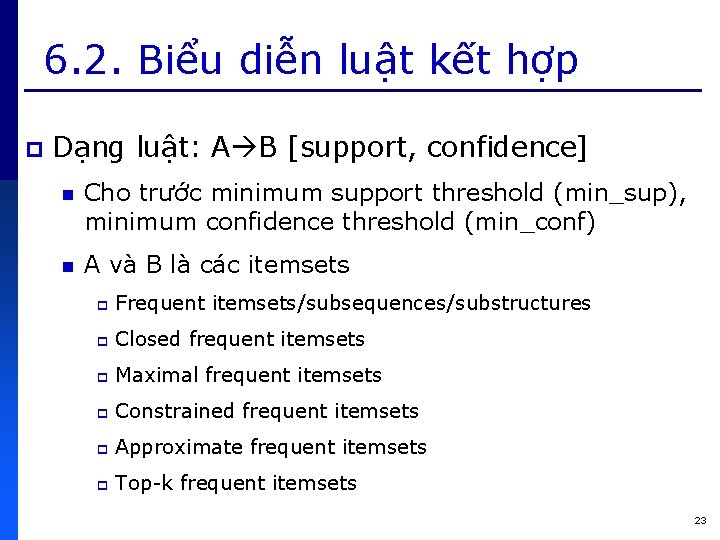 6.2. Biểu diễn luật kết hợp

Dạng luật: A→B [support, confidence]

Cho trước minimum support threshold (min_sup), minimum confidence threshold (min_conf)

A và B là các itemsets

Frequent itemsets/subsequences/substructures

Closed frequent itemsets

Maximal frequent itemsets

Constrained frequent itemsets

Approximate frequent itemsets

Top-k frequent itemsets

23